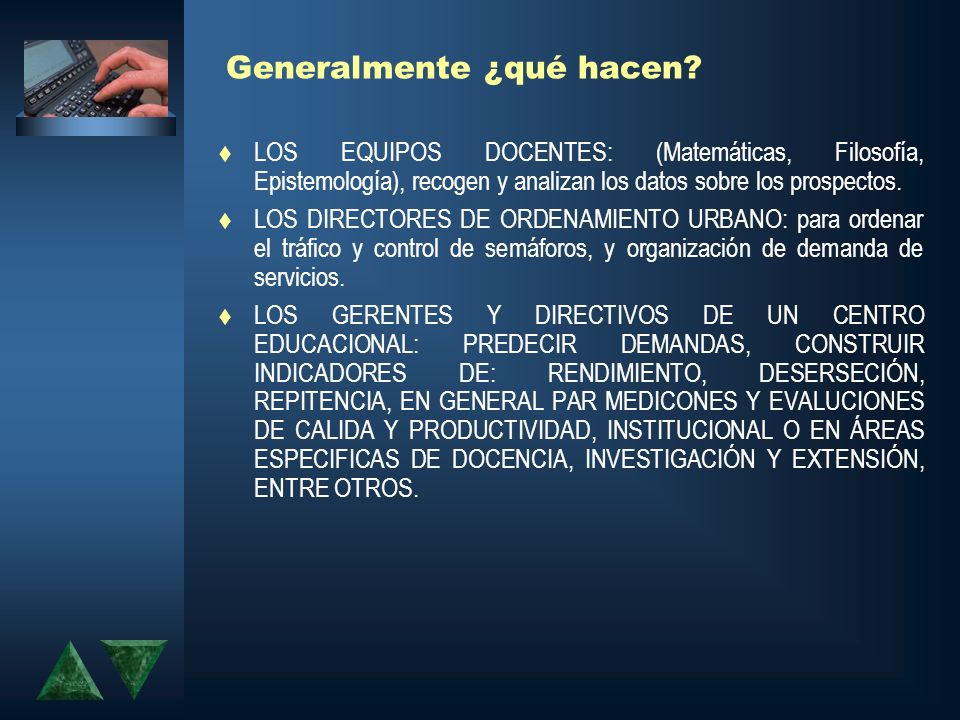 Generalmente ¿qué hacen?

♦ LOS EQUIPOS DOCENTES: (Matemáticas, Filosofía, Epistemología), recogen y analizan los datos sobre los prospectos.

♦ LOS DIRECTORES DE ORDENAMIENTO URBANO: para ordenar el tráfico y control de semáforos, y organización de demanda de servicios.

♦ LOS GERENTES Y DIRECTIVOS DE UN CENTRO EDUCACIONAL: PREDECIR DEMANDAS, CONSTRUIR INDICADORES DE: RENDIMIENTO, DESERSECIÓN, REPITENCIA, EN GENERAL PAR MEDICONES Y EVALUCIONES DE CALIDA Y PRODUCTIVIDAD, INSTITUCIONAL O EN ÁREAS ESPECIFICAS DE DOCENCIA, INVESTIGACIÓN Y EXTENSIÓN, ENTRE OTROS.